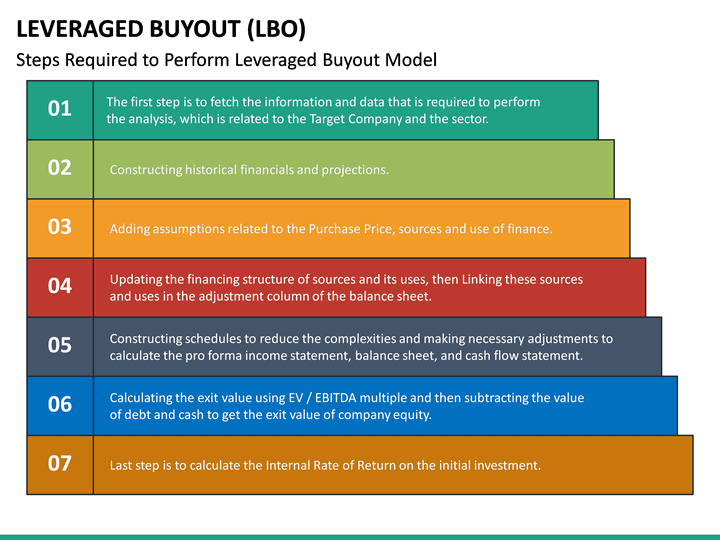 LEVERAGED BUYOUT (LBO)

Steps Required to Perform Leveraged Buyout Model

01 The first step is to fetch the information and data that is required to perform the analysis, which is related to the Target Company and the sector.

02 Constructing historical financials and projections.

03 Adding assumptions related to the Purchase Price, sources and use of finance.

04 Updating the financing structure of sources and its uses, then Linking these sources and uses in the adjustment column of the balance sheet.

05 Constructing schedules to reduce the complexities and making necessary adjustments to calculate the pro forma income statement, balance sheet, and cash flow statement.

06 Calculating the exit value using EV / EBITDA multiple and then subtracting the value of debt and cash to get the exit value of company equity.

07 Last step is to calculate the Internal Rate of Return on the initial investment.